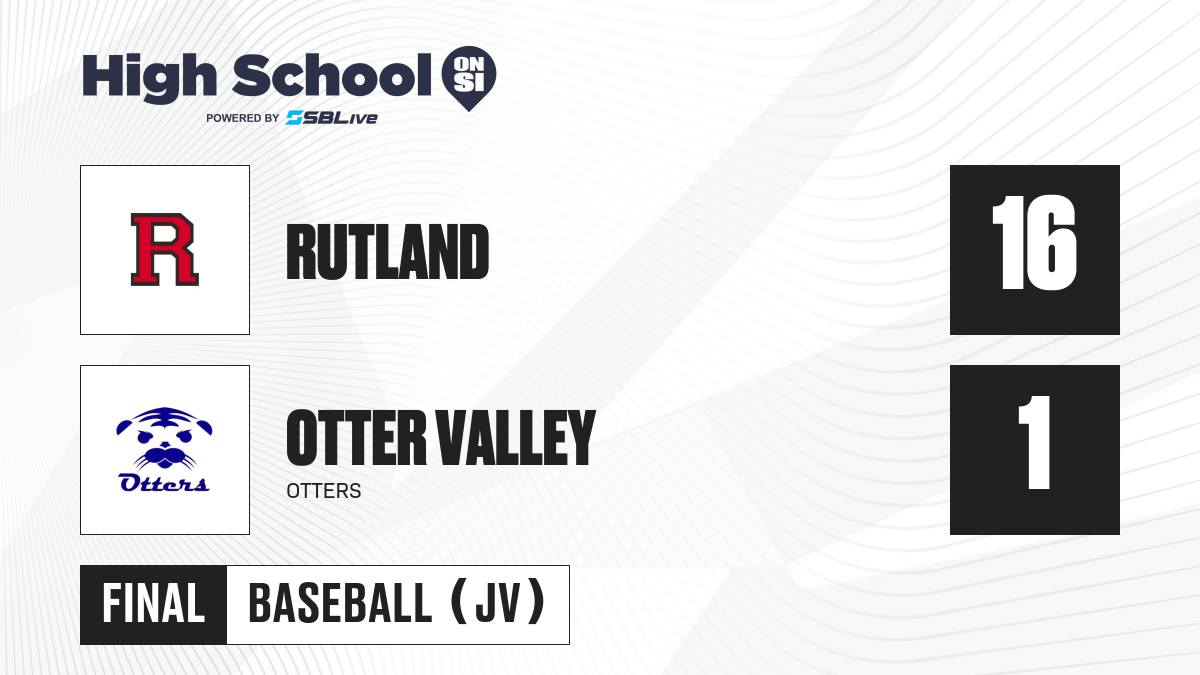 High School ON SI
POWERED BY SBLive

R

RUTLAND

16

Otters

OTTER VALLEY
OTTERS

1

FINAL BASEBALL (JV)